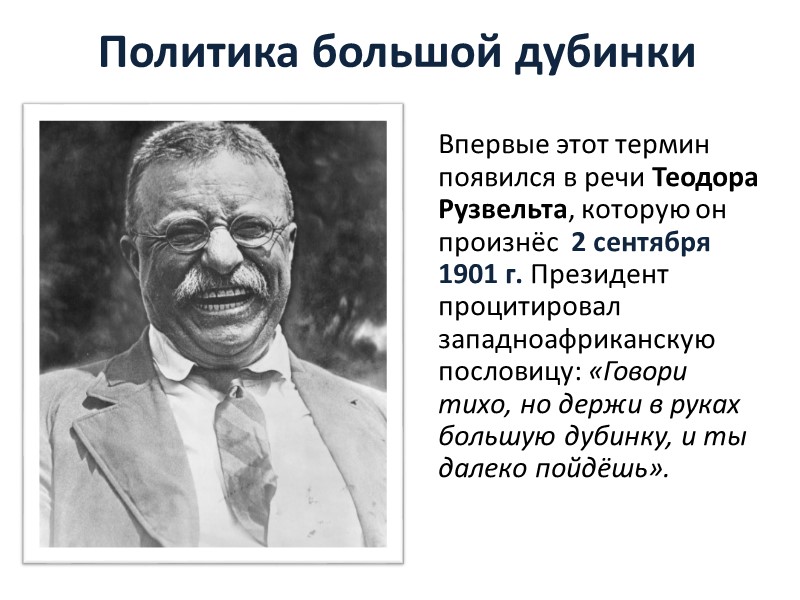 Политика большой дубинки

Впервые этот термин появился в речи Теодора Рузвельта, которую он произнёс 2 сентября 1901 г. Президент процитировал западноафриканскую пословицу: «Говори тихо, но держи в руках большую дубинку, и ты далеко пойдёшь».